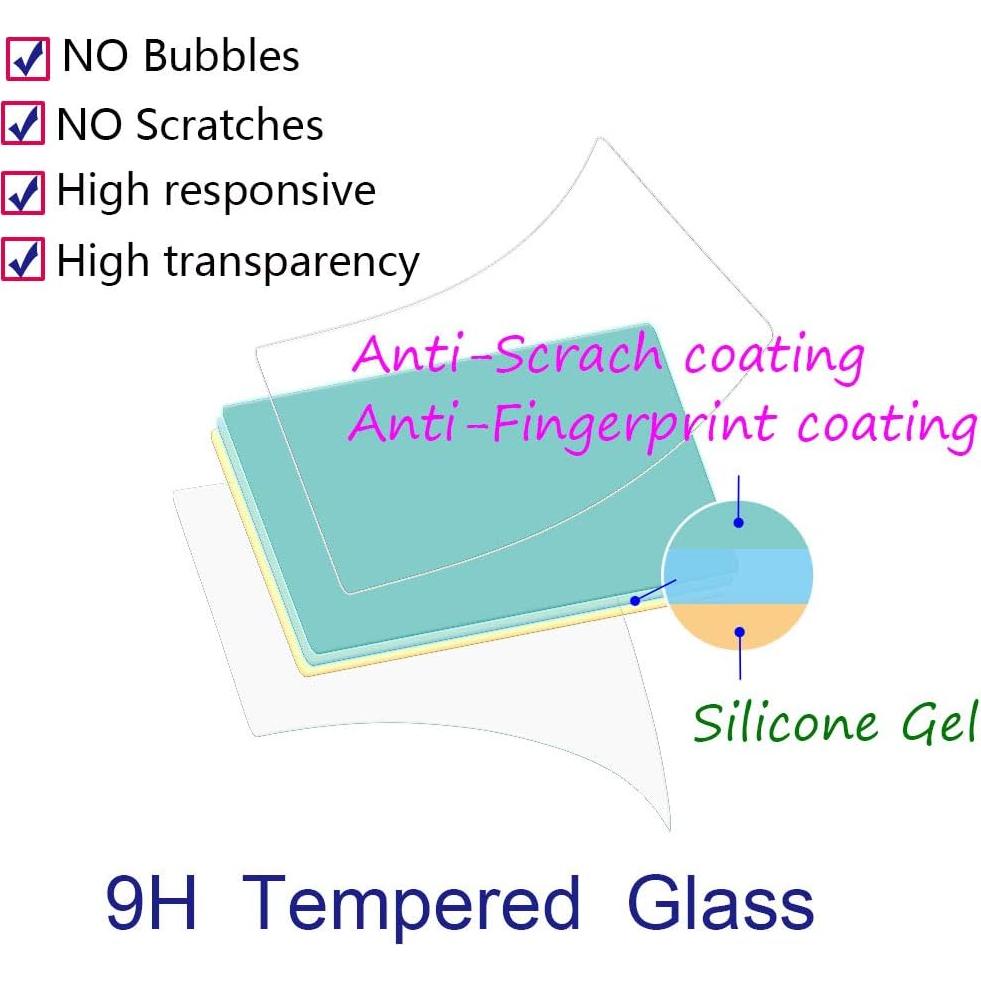 NO Bubbles
NO Scratches
High responsive
High transparency

Anti-Scrach coating
Anti-Fingerprint coating

Silicone Gel

9H Tempered Glass